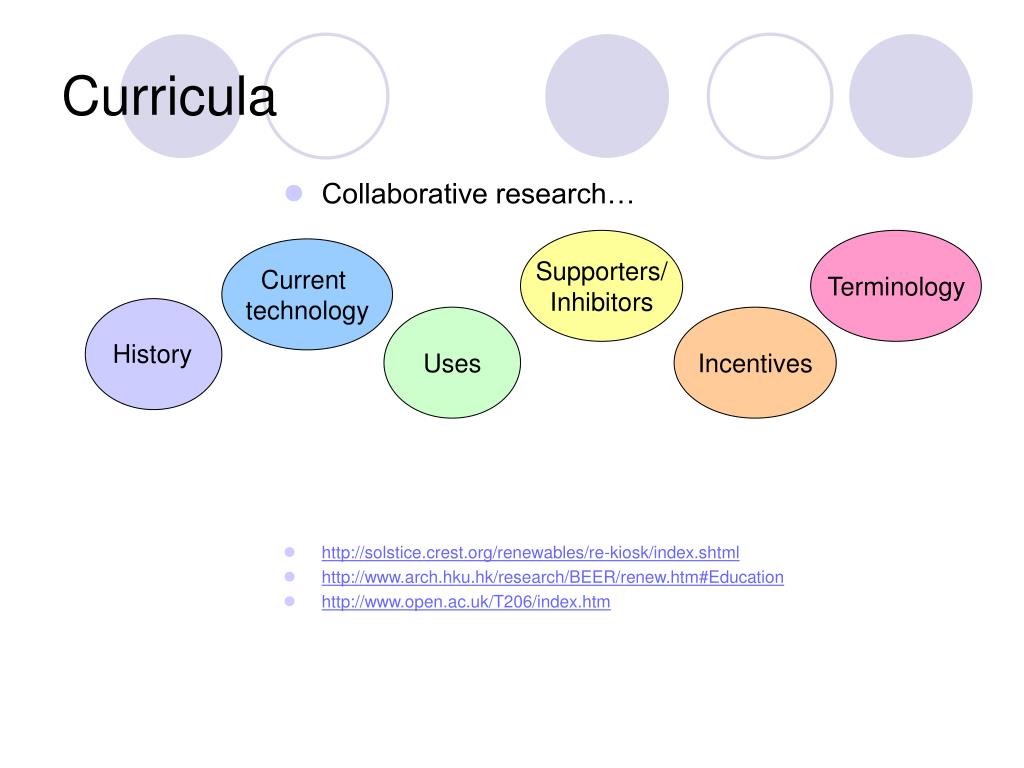 Curricula

Collaborative research…

History

Current technology

Uses

Supporters/ Inhibitors

Incentives

Terminology

http://solstice.crest.org/renewables/re-kiosk/index.shtml
http://www.arch.hku.hk/research/BEER/renew.htm#Education
http://www.open.ac.uk/T206/index.htm